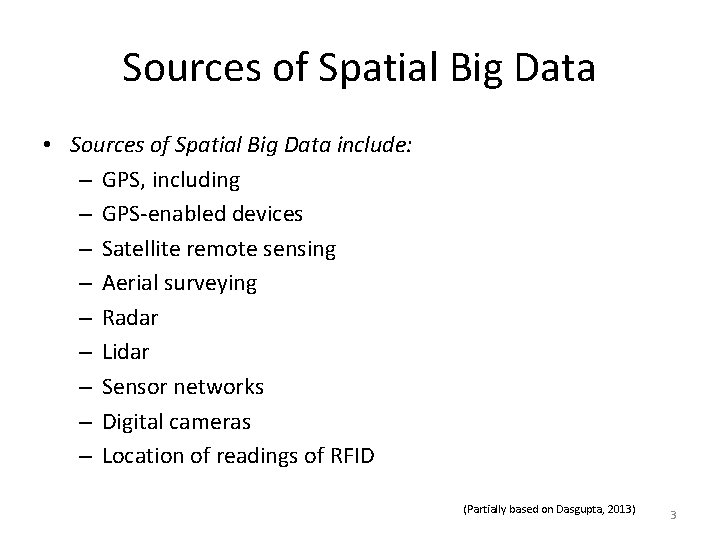 Sources of Spatial Big Data

• Sources of Spatial Big Data include:
  – GPS, including
  – GPS-enabled devices
  – Satellite remote sensing
  – Aerial surveying
  – Radar
  – Lidar
  – Sensor networks
  – Digital cameras
  – Location of readings of RFID

(Partially based on Dasgupta, 2013)

3